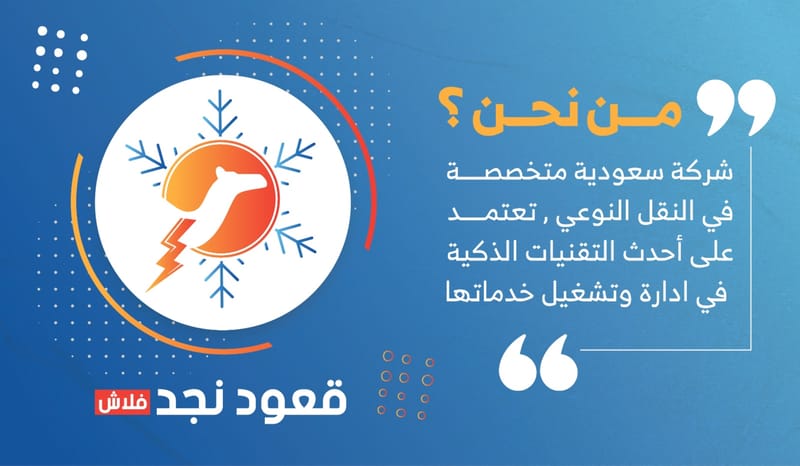 من نحن ؟
شركة سعودية متخصصة في النقل النوعي , تعتمد على أحدث التقنيات الذكية في ادارة وتشغيل خدماتها

قعود نجد فلاش